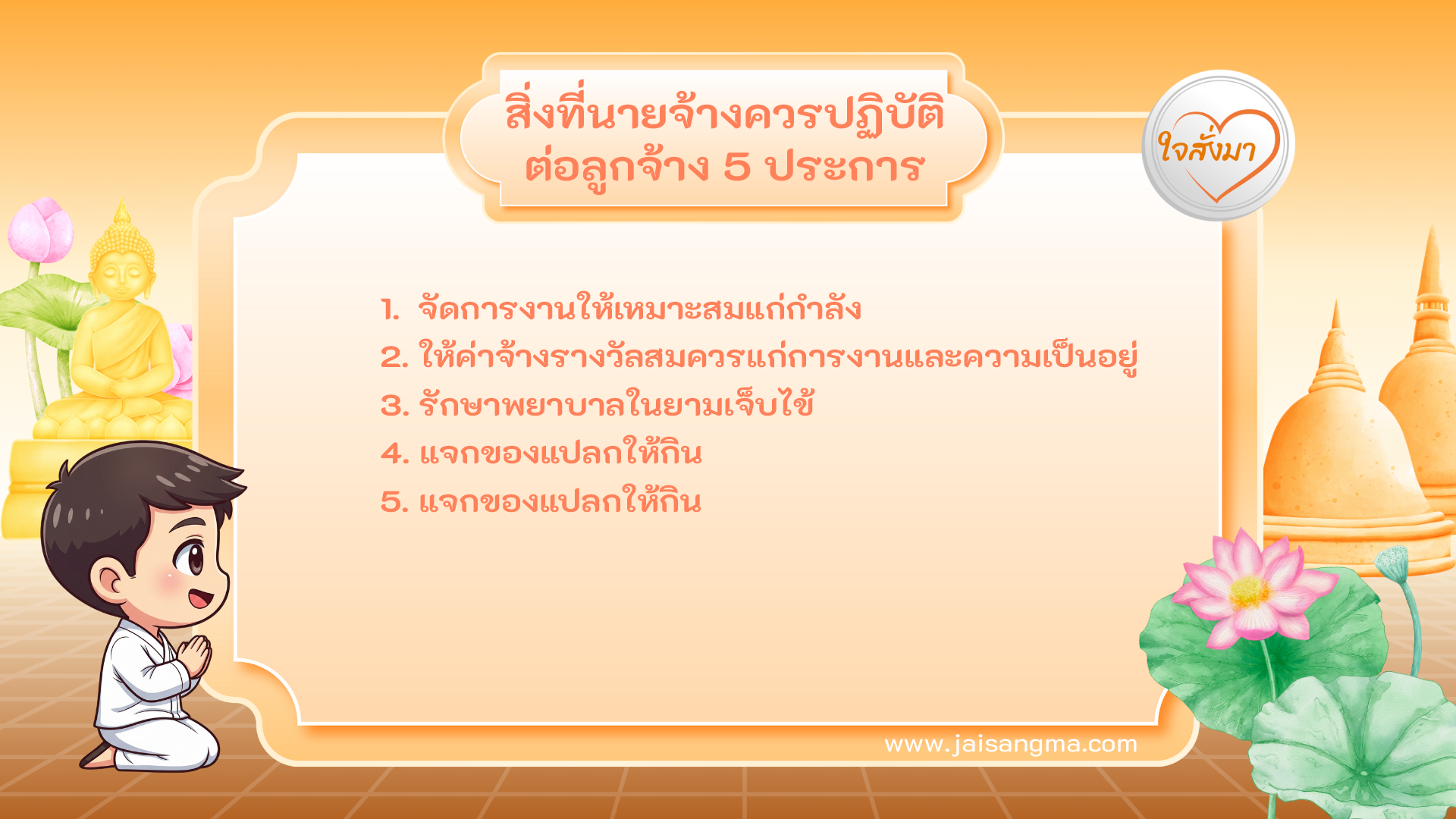 สิ่งที่นายจ้างควรปฏิบัติ
ต่อลูกจ้าง 5 ประการ

ใจสั่งมา

1. จัดการงานให้เหมาะสมแก่กำลัง
2. ให้ค่าจ้างรางวัลสมควรแก่การงานและความเป็นอยู่
3. รักษาพยาบาลในยามเจ็บไข้
4. แจกของแปลกให้กิน
5. แจกของแปลกให้กิน

www.jaisangma.com